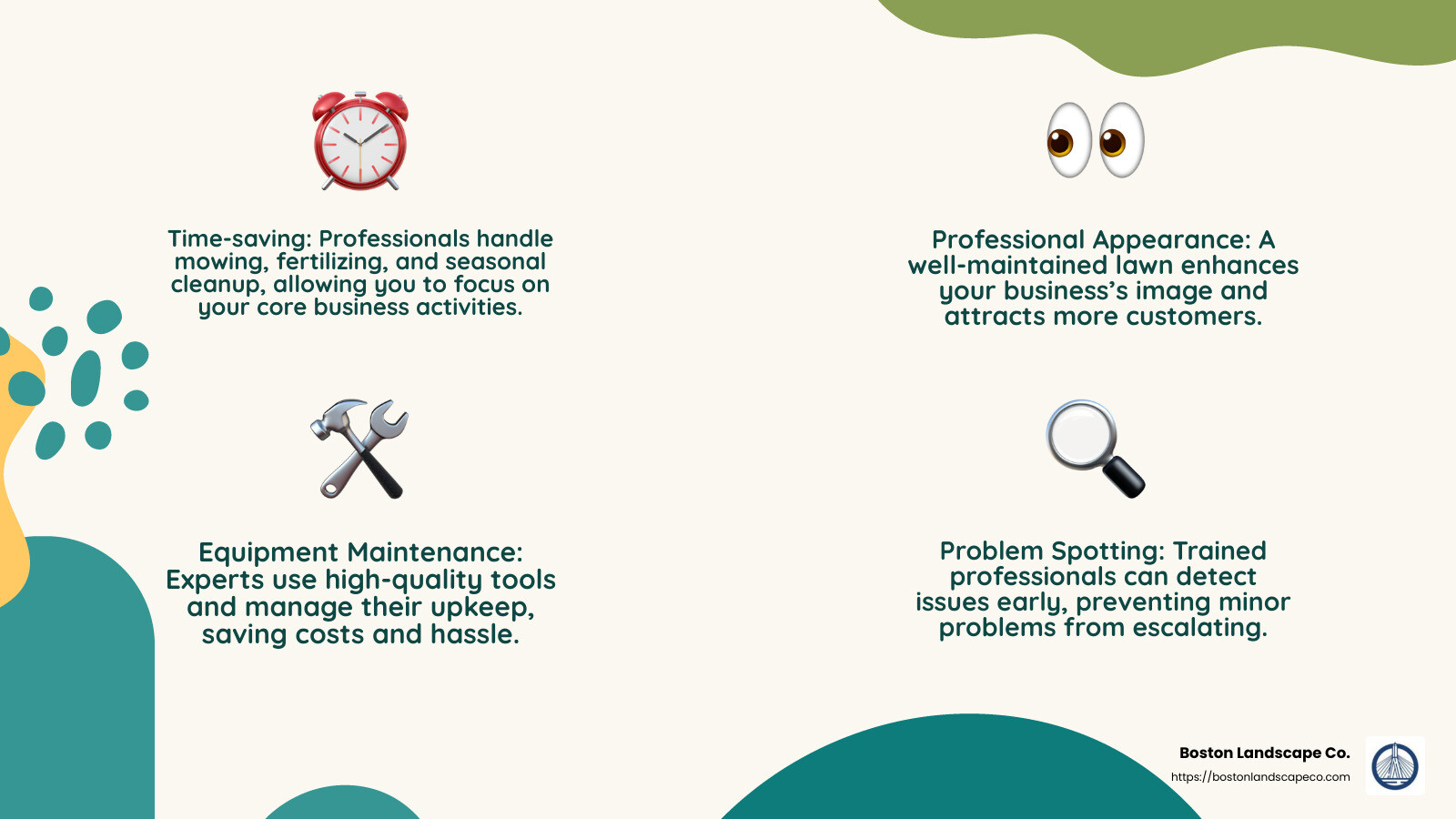 Time-saving: Professionals handle mowing, fertilizing, and seasonal cleanup, allowing you to focus on your core business activities.

Professional Appearance: A well-maintained lawn enhances your business's image and attracts more customers.

Equipment Maintenance: Experts use high-quality tools and manage their upkeep, saving costs and hassle.

Problem Spotting: Trained professionals can detect issues early, preventing minor problems from escalating.

Boston Landscape Co.
https://bostonlandscapeco.com